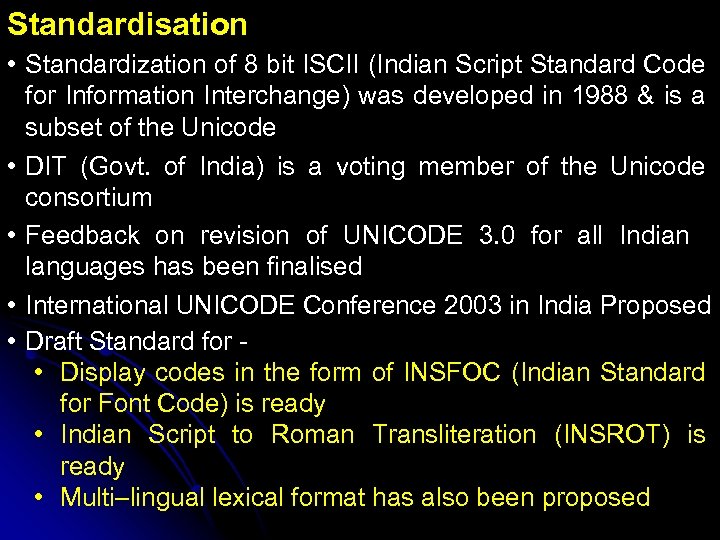 Standardisation

• Standardization of 8 bit ISCII (Indian Script Standard Code for Information Interchange) was developed in 1988 & is a subset of the Unicode

• DIT (Govt. of India) is a voting member of the Unicode consortium

• Feedback on revision of UNICODE 3.0 for all Indian languages has been finalised

• International UNICODE Conference 2003 in India Proposed

• Draft Standard for -
  • Display codes in the form of INSFOC (Indian Standard for Font Code) is ready
  • Indian Script to Roman Transliteration (INSROT) is ready
  • Multi–lingual lexical format has also been proposed